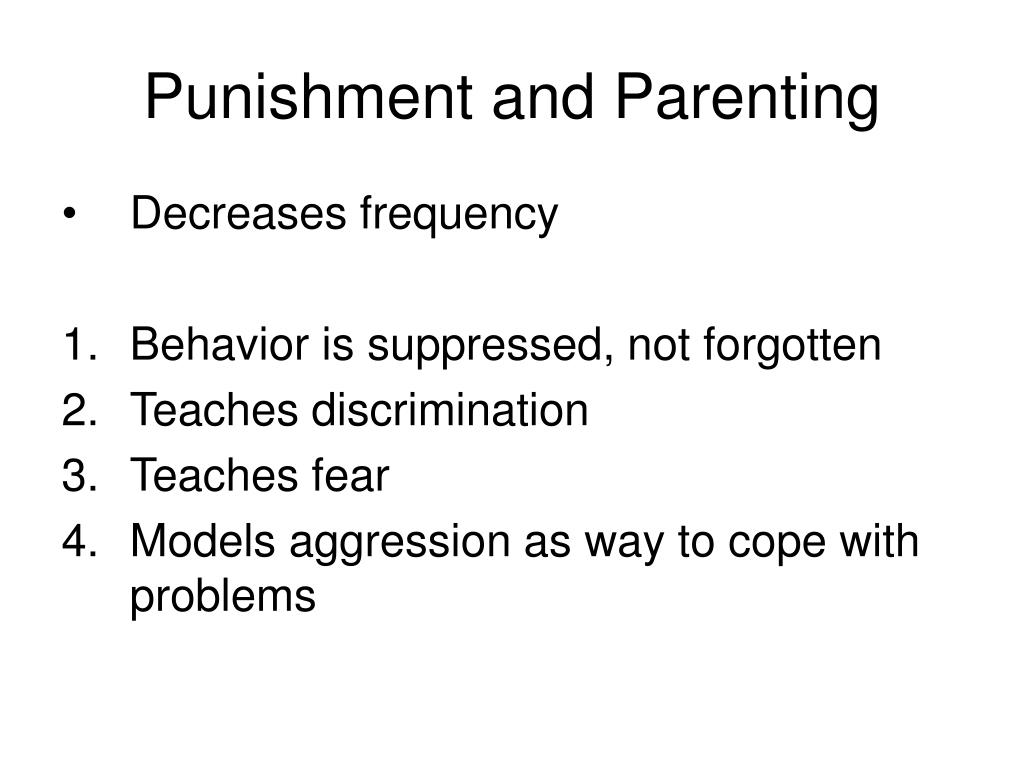 Punishment and Parenting

• Decreases frequency

1. Behavior is suppressed, not forgotten
2. Teaches discrimination
3. Teaches fear
4. Models aggression as way to cope with problems